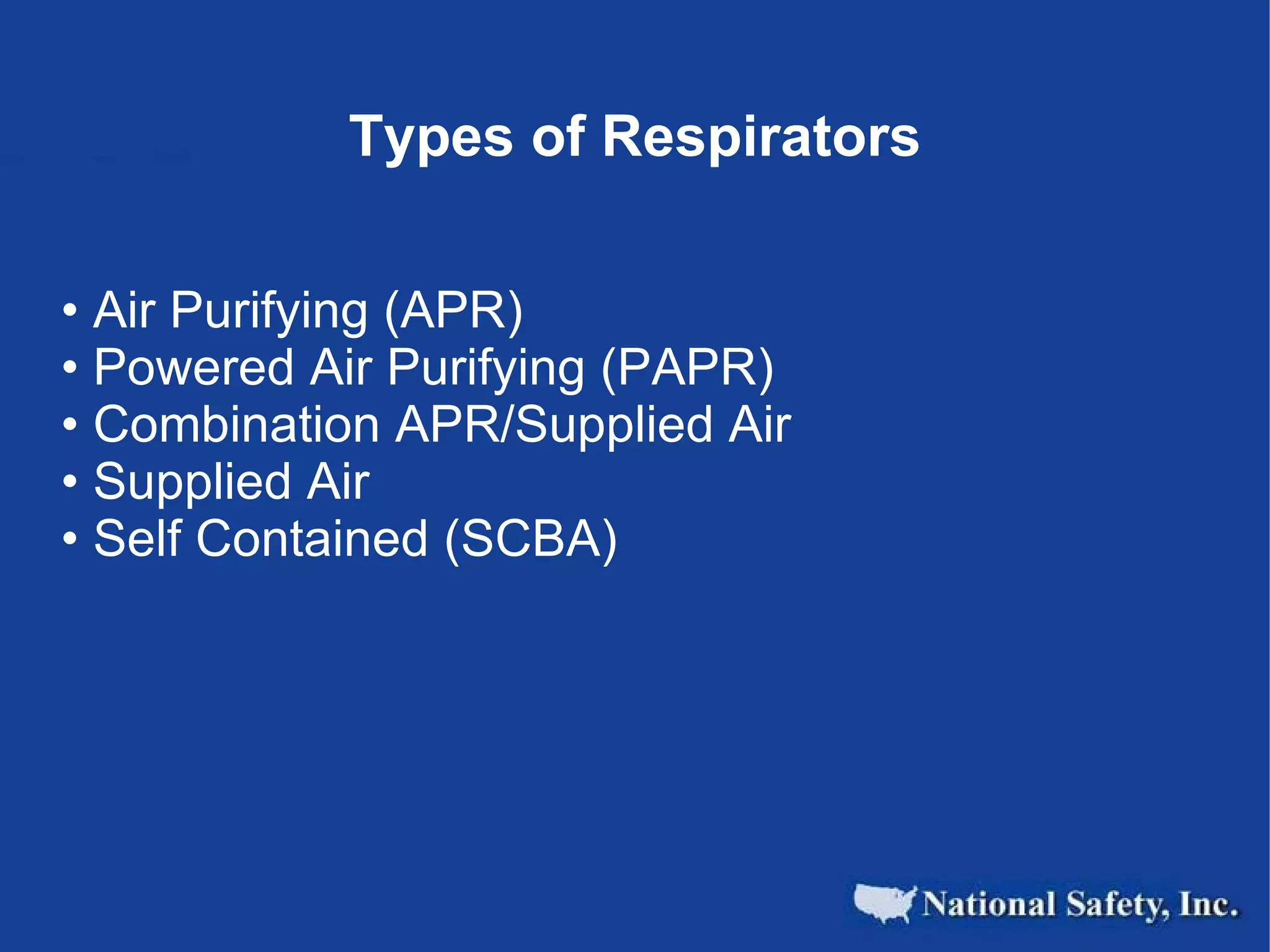 Types of Respirators

• Air Purifying (APR)
• Powered Air Purifying (PAPR)
• Combination APR/Supplied Air
• Supplied Air
• Self Contained (SCBA)

National Safety, Inc.